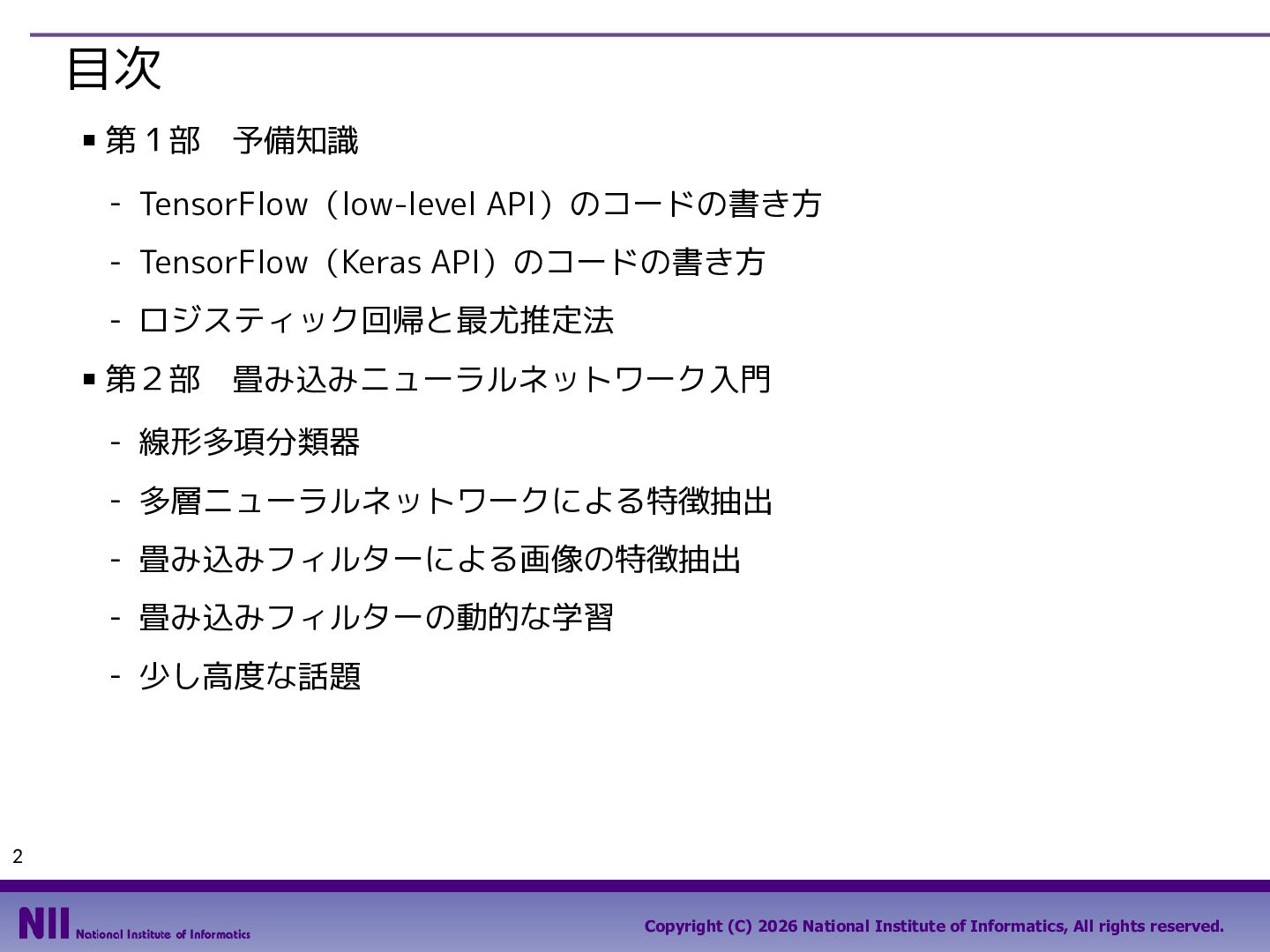 目次

▪ 第１部　予備知識

- TensorFlow（low-level API）のコードの書き方
- TensorFlow（Keras API）のコードの書き方
- ロジスティック回帰と最尤推定法

▪ 第２部　畳み込みニューラルネットワーク入門

- 線形多項分類器
- 多層ニューラルネットワークによる特徴抽出
- 畳み込みフィルターによる画像の特徴抽出
- 畳み込みフィルターの動的な学習
- 少し高度な話題

2

NII National Institute of Informatics

Copyright (C) 2026 National Institute of Informatics, All rights reserved.